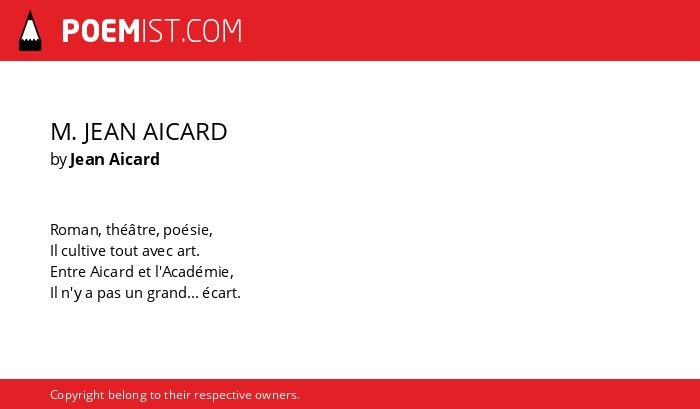 POEMIST.COM

M. JEAN AICARD
by Jean Aicard

Roman, théâtre, poésie,
Il cultive tout avec art.
Entre Aicard et l'Académie,
Il n'y a pas un grand... écart.

Copyright belong to their respective owners.